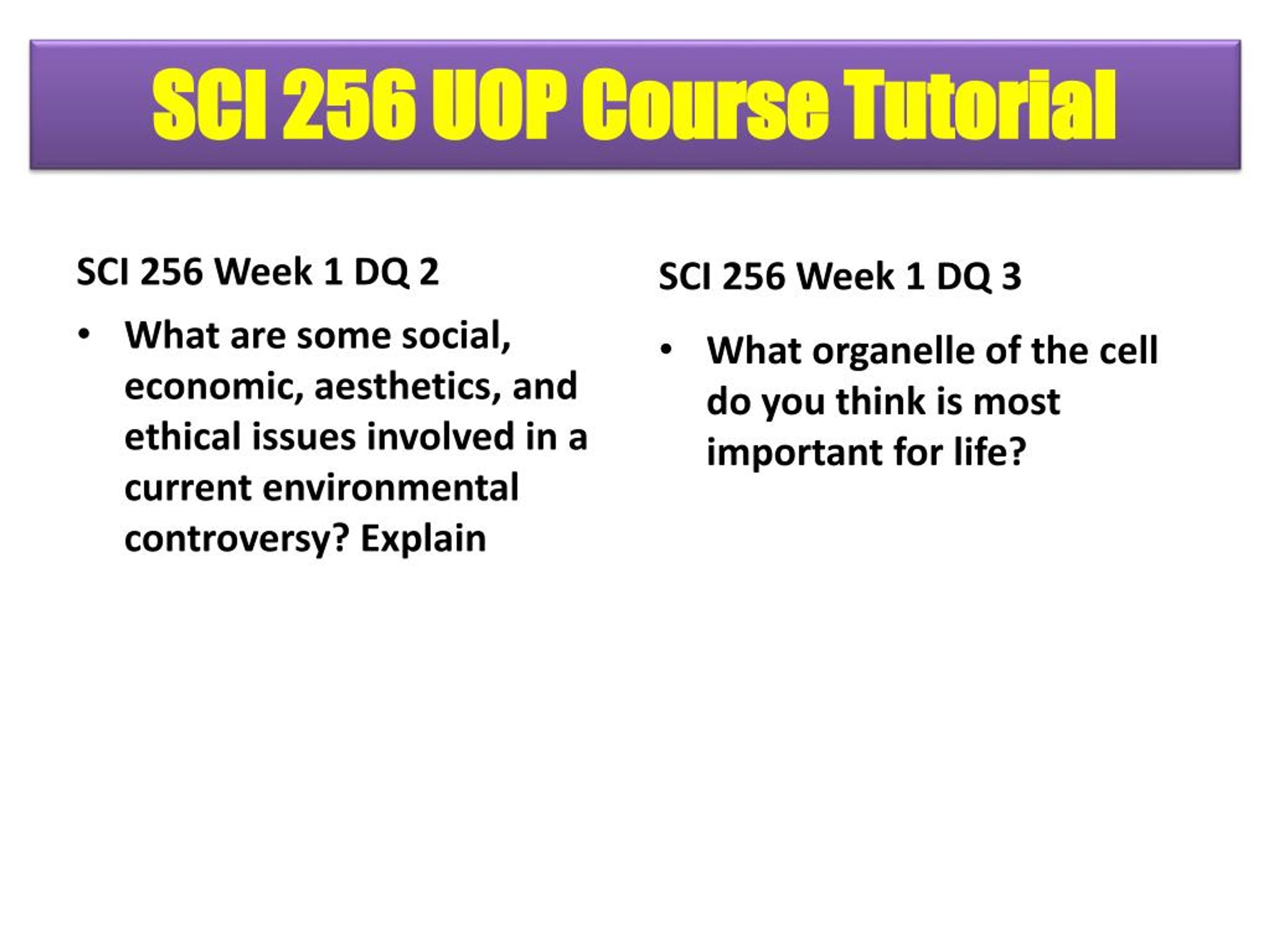 SCI 256 UOP Course Tutorial

SCI 256 Week 1 DQ 2

• What are some social, economic, aesthetics, and ethical issues involved in a current environmental controversy? Explain

SCI 256 Week 1 DQ 3

• What organelle of the cell do you think is most important for life?